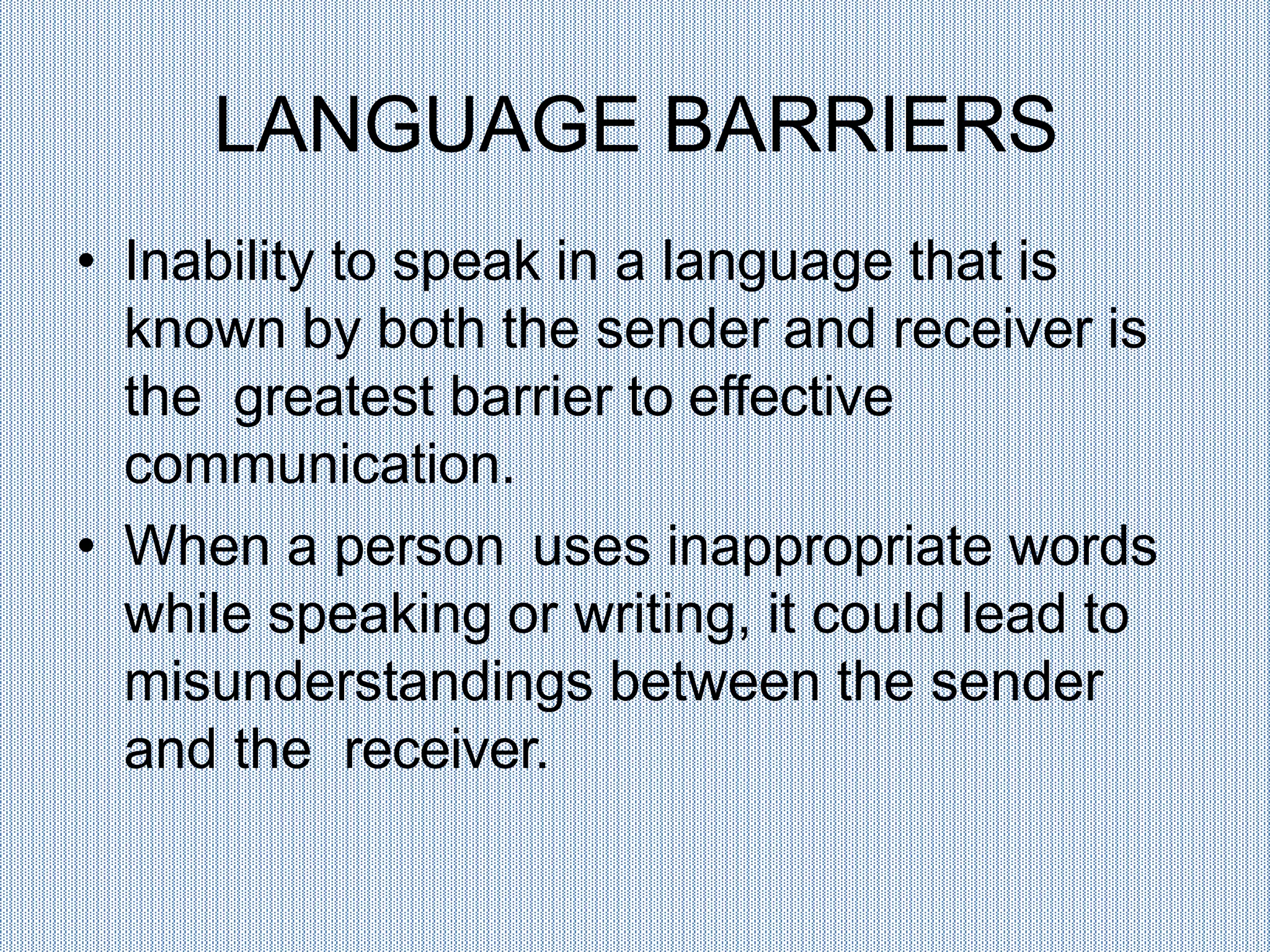 LANGUAGE BARRIERS

• Inability to speak in a language that is known by both the sender and receiver is the greatest barrier to effective communication.

• When a person uses inappropriate words while speaking or writing, it could lead to misunderstandings between the sender and the receiver.